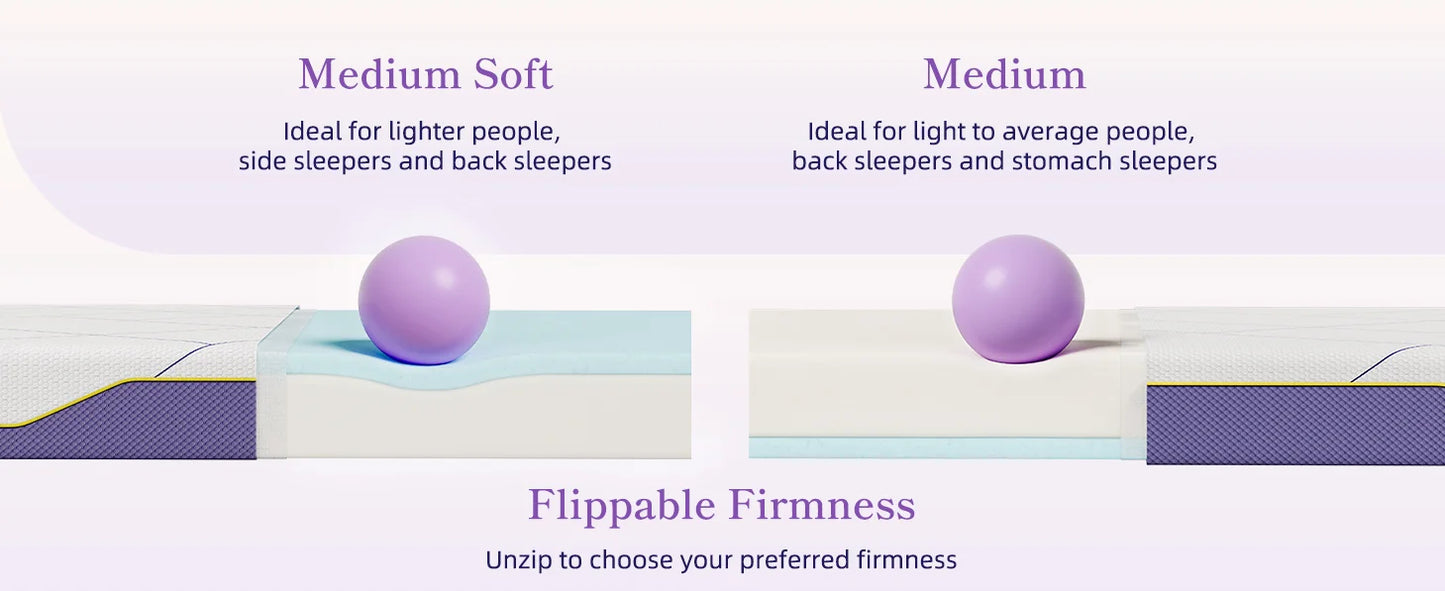 Medium Soft

Ideal for lighter people, side sleepers and back sleepers

Medium

Ideal for light to average people, back sleepers and stomach sleepers

Flippable Firmness

Unzip to choose your preferred firmness